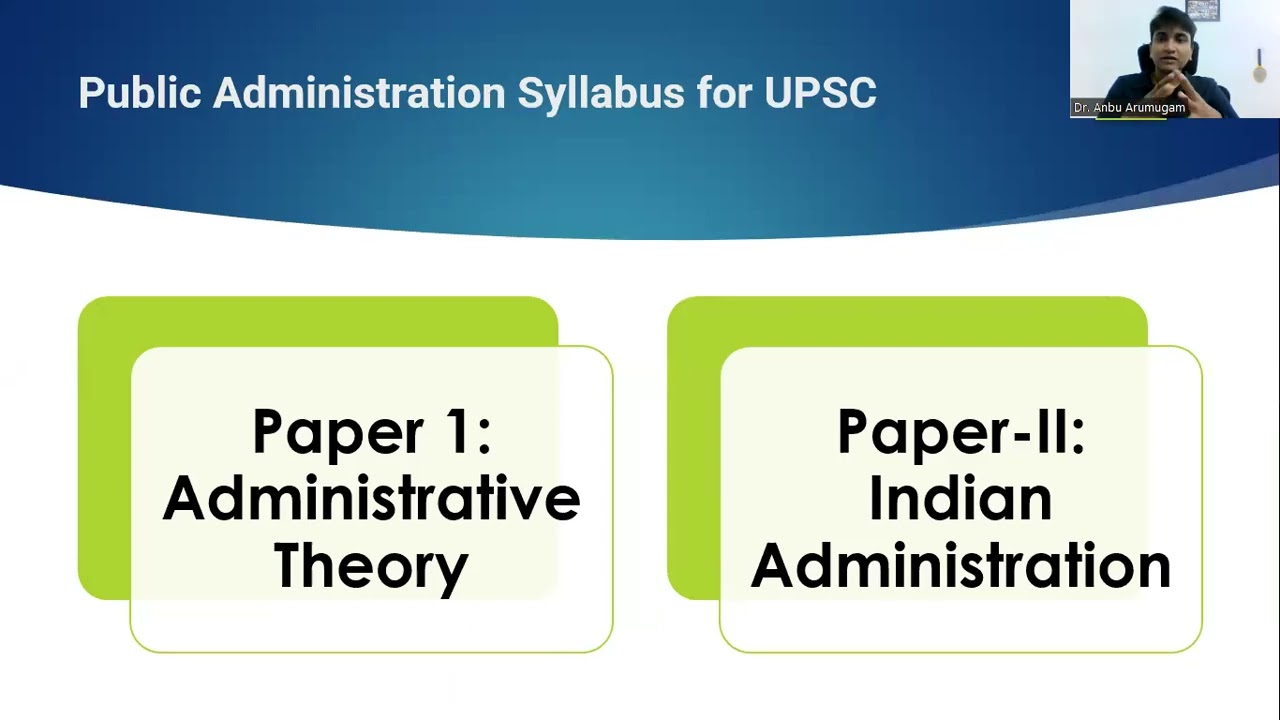 Public Administration Syllabus for UPSC

Dr. Anbu Arumugam

Paper 1: Administrative Theory

Paper-II: Indian Administration